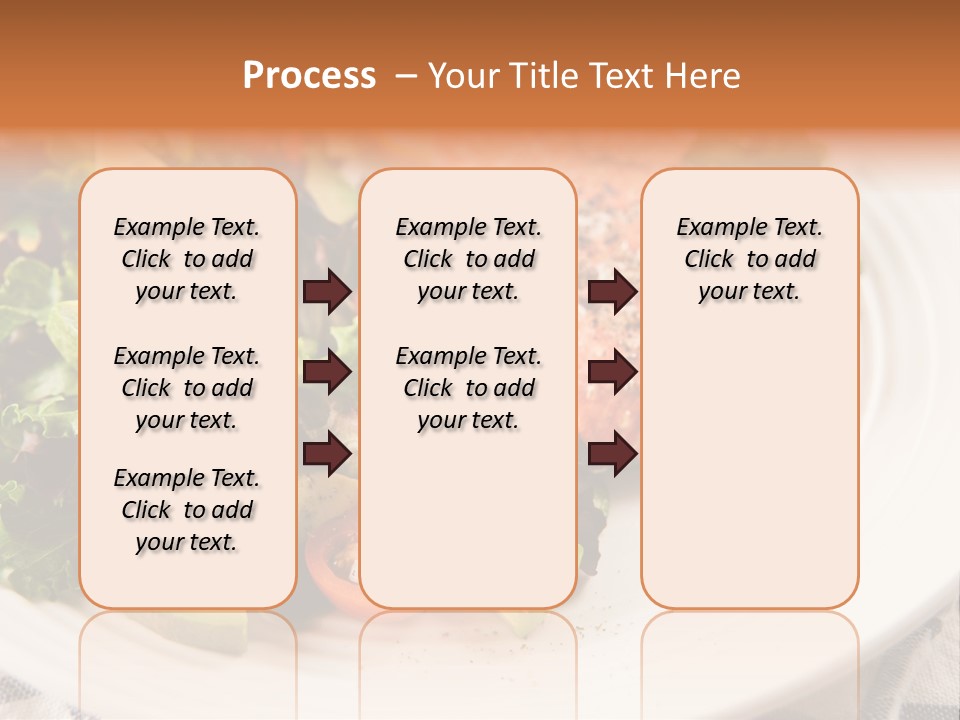 Process – Your Title Text Here

Example Text. Click to add your text.

Example Text. Click to add your text.

Example Text. Click to add your text.

Example Text. Click to add your text.

Example Text. Click to add your text.

Example Text. Click to add your text.